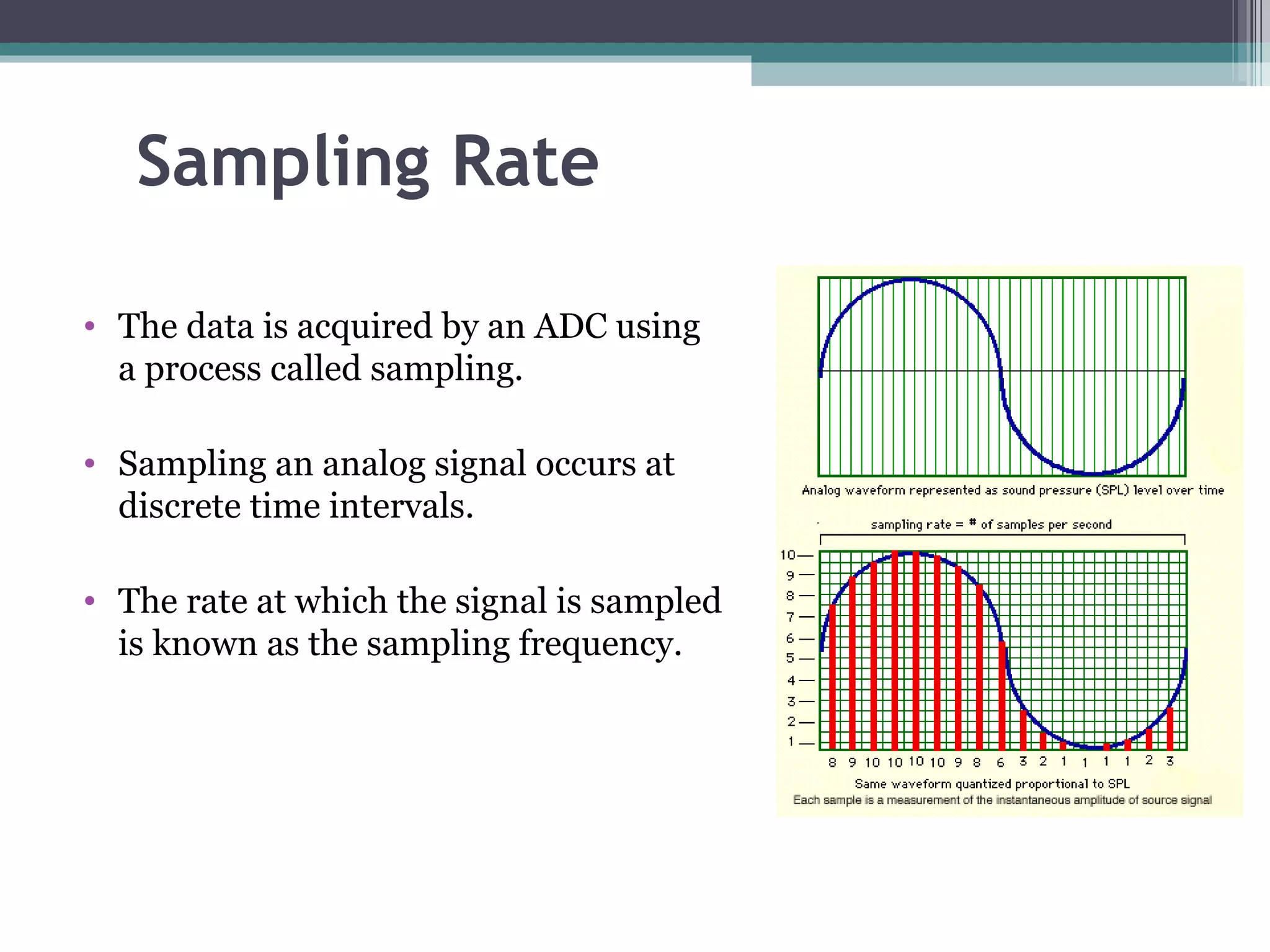 Sampling Rate

• The data is acquired by an ADC using a process called sampling.

• Sampling an analog signal occurs at discrete time intervals.

• The rate at which the signal is sampled is known as the sampling frequency.

Analog waveform represented as sound pressure (SPL) level over time

sampling rate = # of samples per second

10
9
8
7
6
5
4
3
2
1

8 9 10 10 10 10 9 8 6 3 2 1 1 1 1 2 3

Same waveform quantized proportional to SPL
Each sample is a measurement of the instantaneous amplitude of source signal